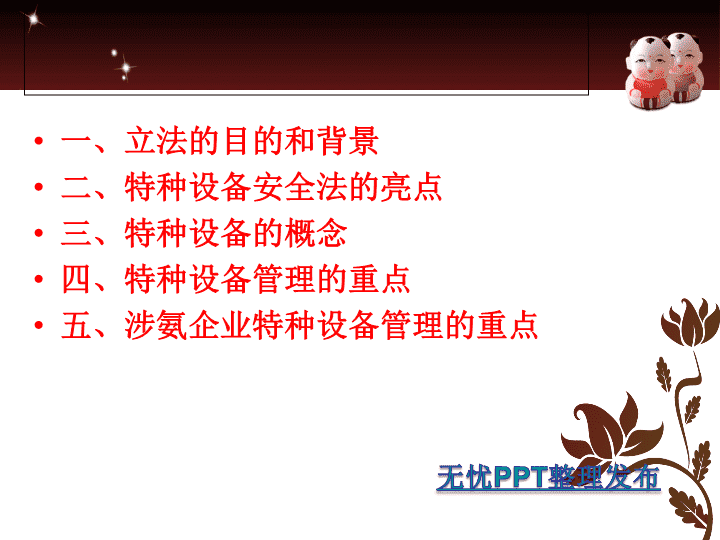 • 一、立法的目的和背景
• 二、特种设备安全法的亮点
• 三、特种设备的概念
• 四、特种设备管理的重点
• 五、涉氨企业特种设备管理的重点

无忧PPT整理发布